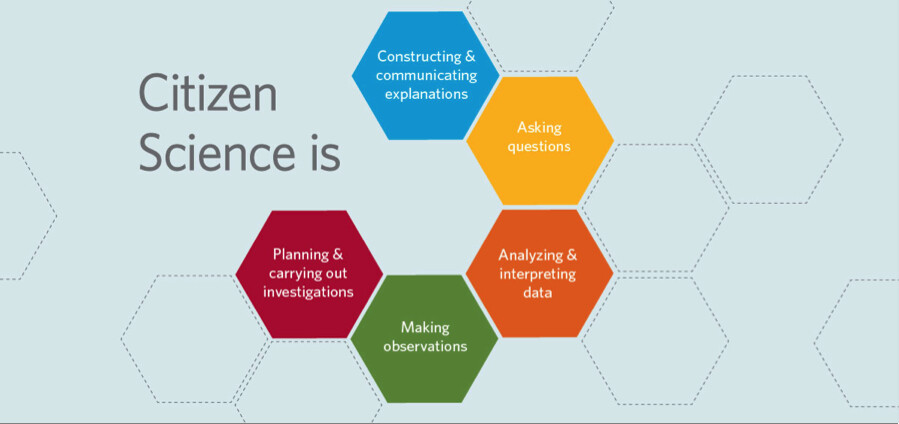 Citizen Science is

Constructing & communicating explanations

Asking questions

Analyzing & interpreting data

Making observations

Planning & carrying out investigations